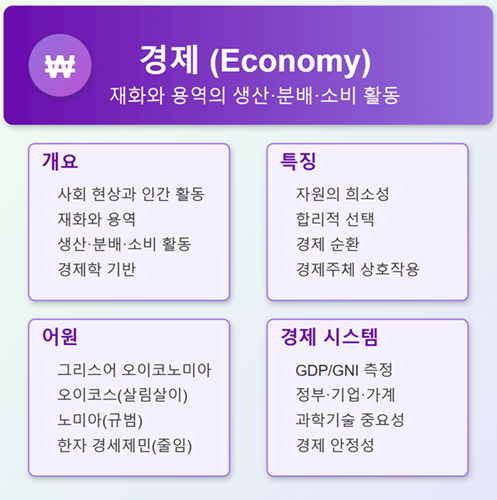 ₩

경제 (Economy)

재화와 용역의 생산·분배·소비 활동

개요

사회 현상과 인간 활동
재화와 용역
생산·분배·소비 활동
경제학 기반

특징

자원의 희소성
합리적 선택
경제 순환
경제주체 상호작용

어원

그리스어 오이코노미아
오이코스(살림살이)
노미아(규범)
한자 경세제민(줄임)

경제 시스템

GDP/GNI 측정
정부·기업·가계
과학기술 중요성
경제 안정성